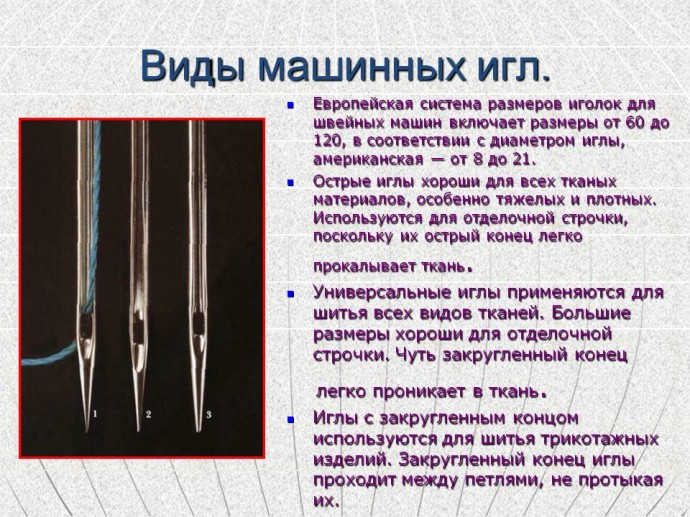 Виды машинных игл.

1 2 3

- Европейская система размеров иголок для швейных машин включает размеры от 60 до 120, в соответствии с диаметром иглы, американская — от 8 до 21.
- Острые иглы хороши для всех тканых материалов, особенно тяжелых и плотных. Используются для отделочной строчки, поскольку их острый конец легко прокалывает ткань.
- Универсальные иглы применяются для шитья всех видов тканей. Большие размеры хороши для отделочной строчки. Чуть закругленный конец легко проникает в ткань.
- Иглы с закругленным концом используются для шитья трикотажных изделий. Закругленный конец иглы проходит между петлями, не протыкая их.